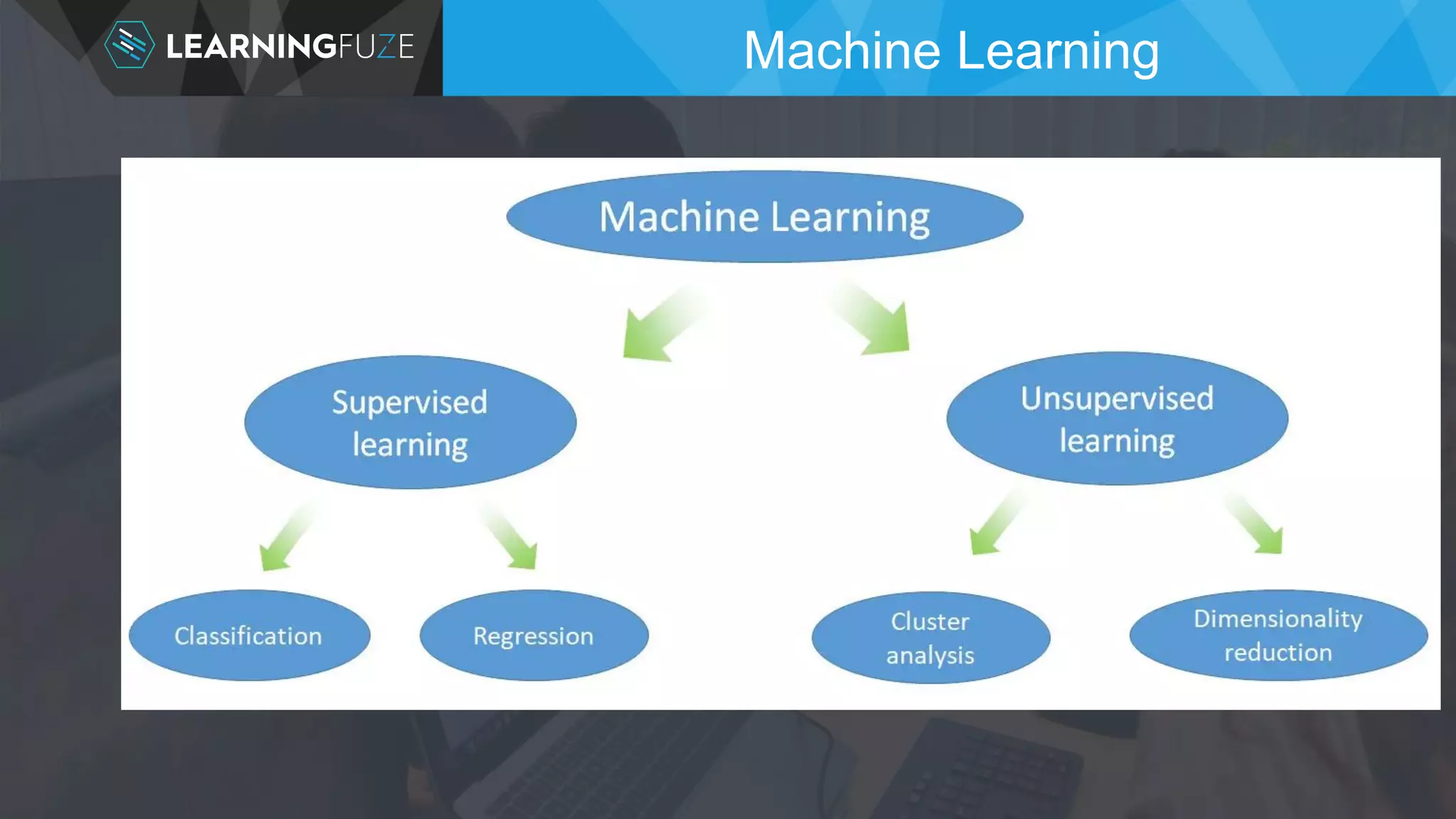 LEARNINGFUZE

Machine Learning

Machine Learning

Supervised learning

Unsupervised learning

Classification

Regression

Cluster analysis

Dimensionality reduction